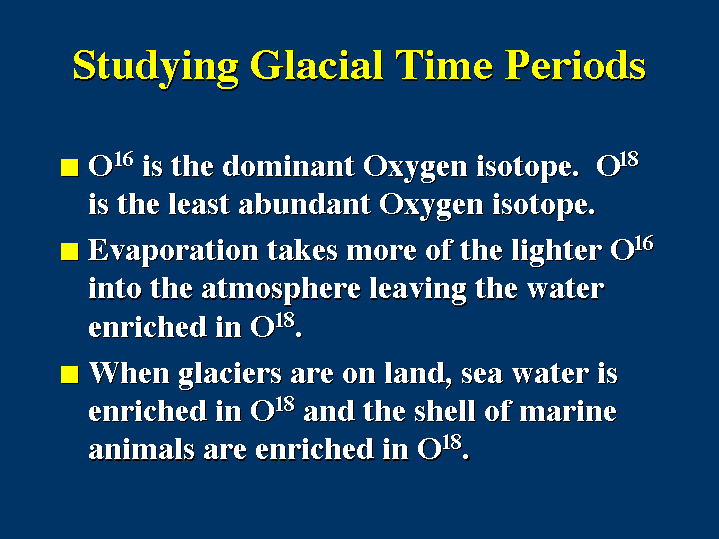 Studying Glacial Time Periods

■ $O^{16}$ is the dominant Oxygen isotope. $O^{18}$ is the least abundant Oxygen isotope.

■ Evaporation takes more of the lighter $O^{16}$ into the atmosphere leaving the water enriched in $O^{18}$.

■ When glaciers are on land, sea water is enriched in $O^{18}$ and the shell of marine animals are enriched in $O^{18}$.